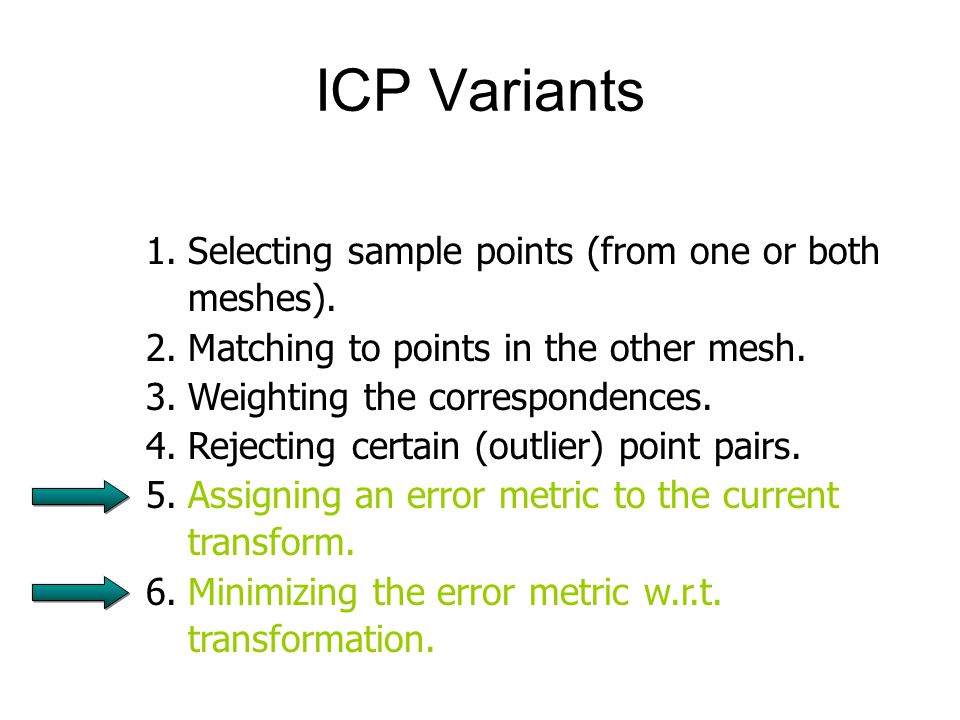 ICP Variants

1. Selecting sample points (from one or both meshes).
2. Matching to points in the other mesh.
3. Weighting the correspondences.
4. Rejecting certain (outlier) point pairs.
5. Assigning an error metric to the current transform.
6. Minimizing the error metric w.r.t. transformation.